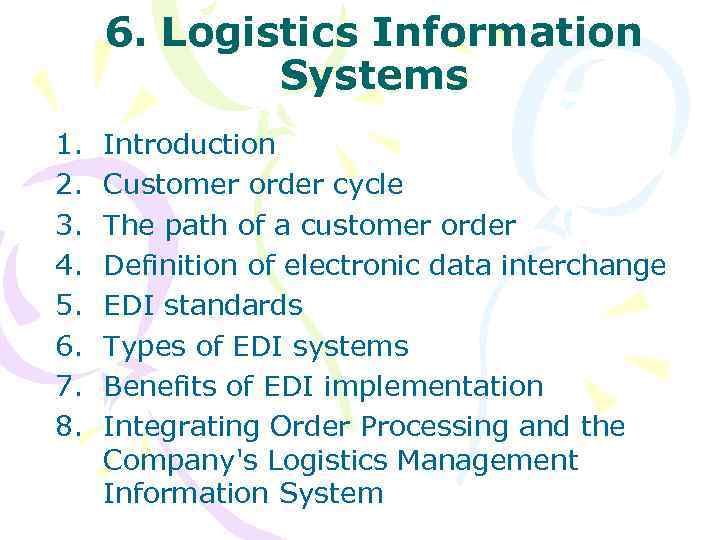 6. Logistics Information Systems

1. Introduction
2. Customer order cycle
3. The path of a customer order
4. Definition of electronic data interchange
5. EDI standards
6. Types of EDI systems
7. Benefits of EDI implementation
8. Integrating Order Processing and the Company's Logistics Management Information System